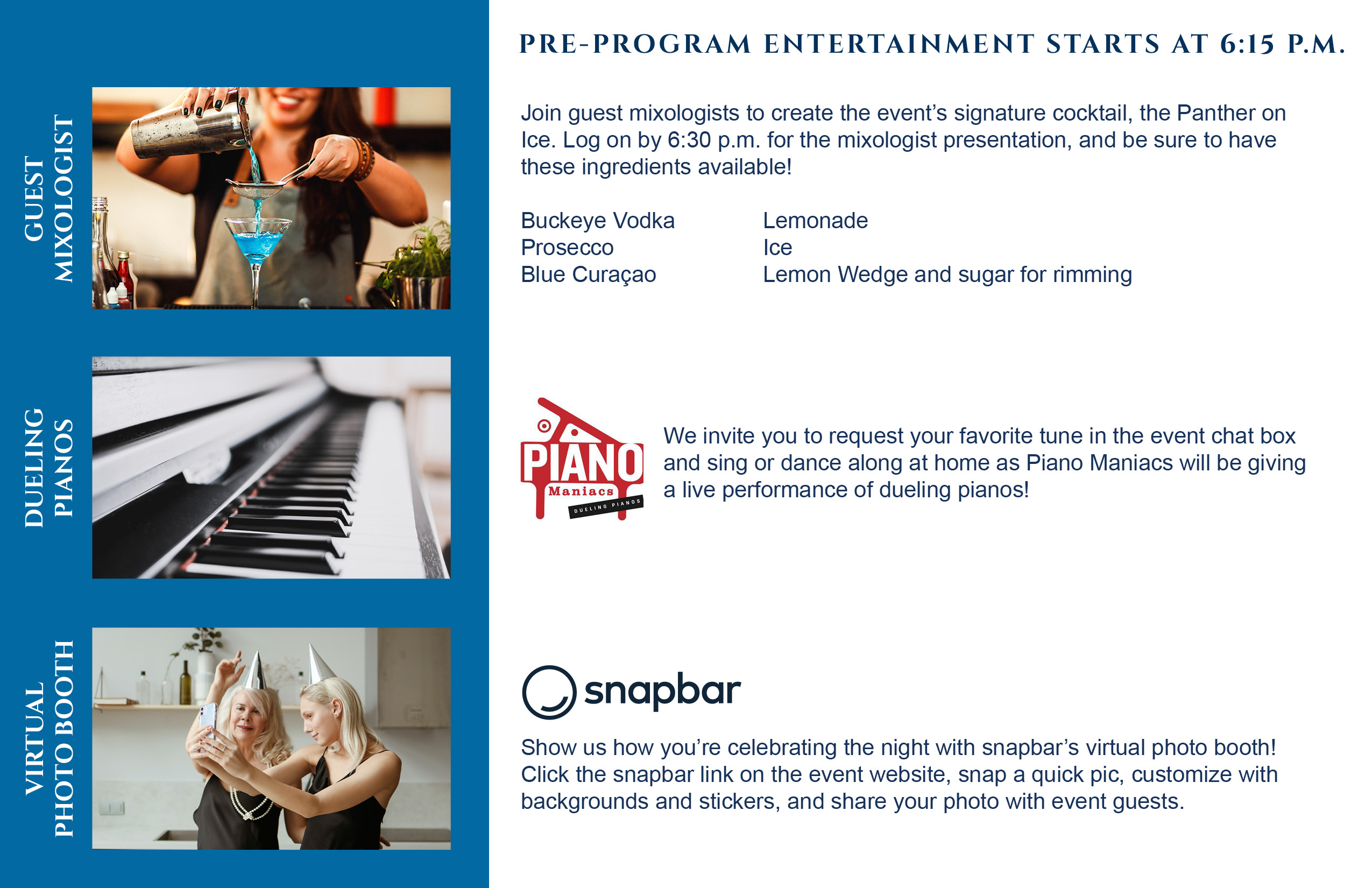 GUEST MIXOLOGIST

DUELING PIANOS

VIRTUAL PHOTO BOOTH

PRE-PROGRAM ENTERTAINMENT STARTS AT 6:15 P.M.

Join guest mixologists to create the event's signature cocktail, the Panther on Ice. Log on by 6:30 p.m. for the mixologist presentation, and be sure to have these ingredients available!

Buckeye Vodka
Prosecco
Blue Curaçao

Lemonade
Ice
Lemon Wedge and sugar for rimming

PIANO Maniacs DUELING PIANOS

We invite you to request your favorite tune in the event chat box and sing or dance along at home as Piano Maniacs will be giving a live performance of dueling pianos!

snapbar

Show us how you're celebrating the night with snapbar's virtual photo booth! Click the snapbar link on the event website, snap a quick pic, customize with backgrounds and stickers, and share your photo with event guests.